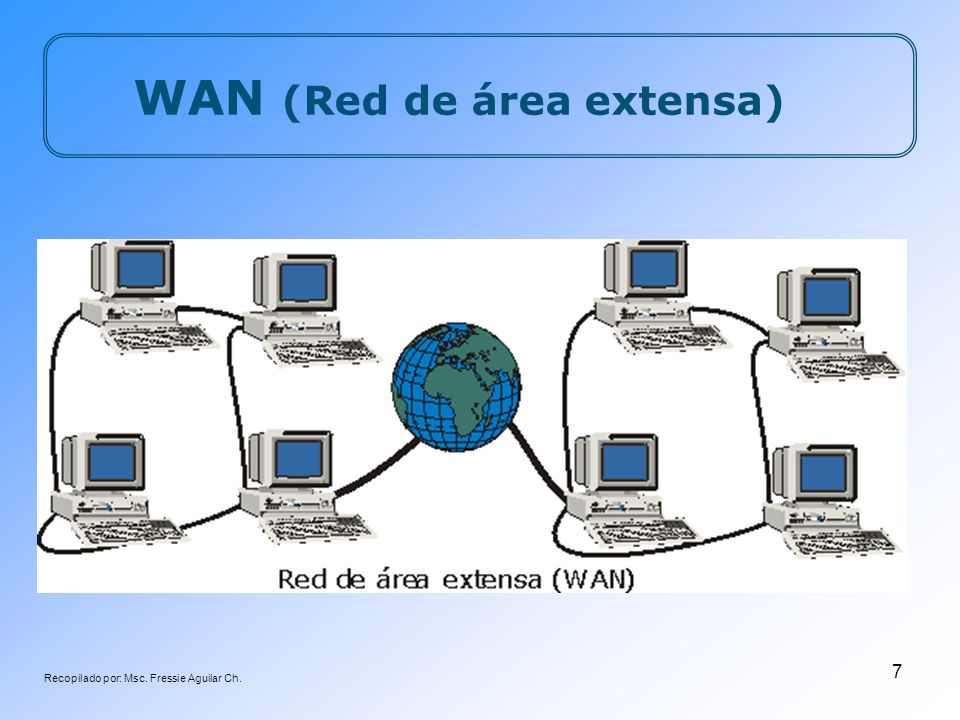 WAN (Red de área extensa)

Red de área extensa (WAN)

Recopilado por: Msc. Fressie Aguilar Ch.

7